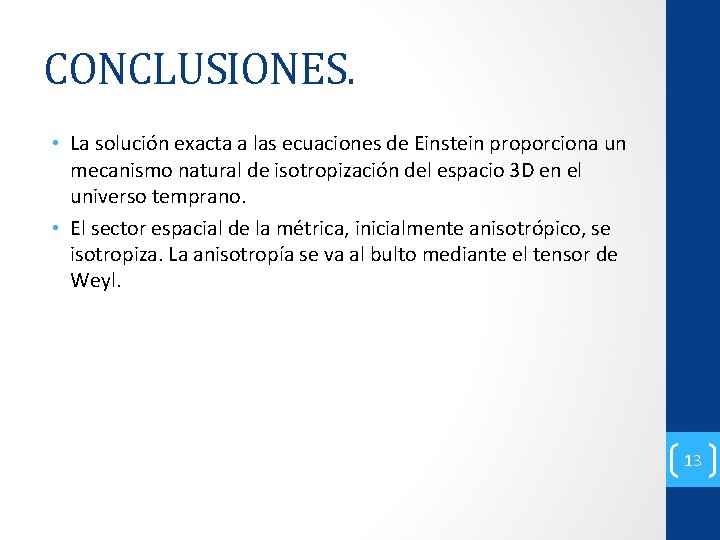 CONCLUSIONES.

• La solución exacta a las ecuaciones de Einstein proporciona un mecanismo natural de isotropización del espacio 3D en el universo temprano.

• El sector espacial de la métrica, inicialmente anisotrópico, se isotropiza. La anisotropía se va al bulto mediante el tensor de Weyl.

13